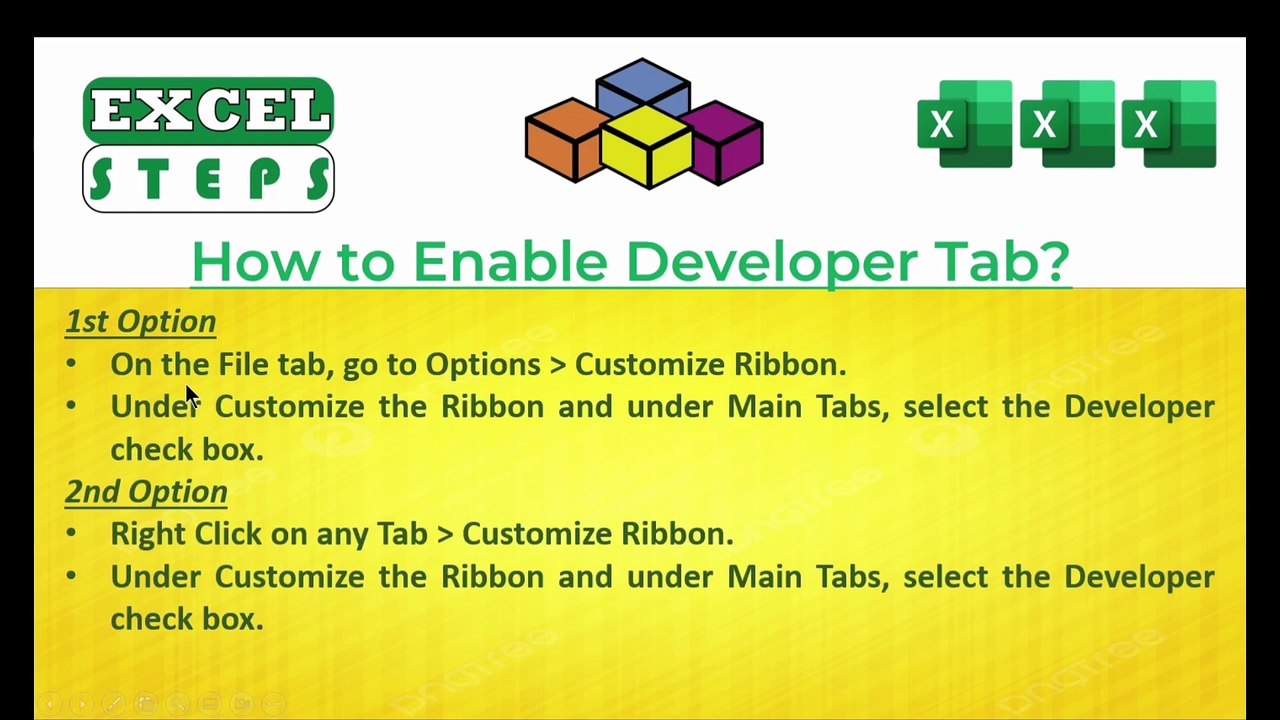 EXCEL
STEPS

X X X

How to Enable Developer Tab?

1st Option
• On the File tab, go to Options > Customize Ribbon.
• Under Customize the Ribbon and under Main Tabs, select the Developer check box.

2nd Option
• Right Click on any Tab > Customize Ribbon.
• Under Customize the Ribbon and under Main Tabs, select the Developer check box.